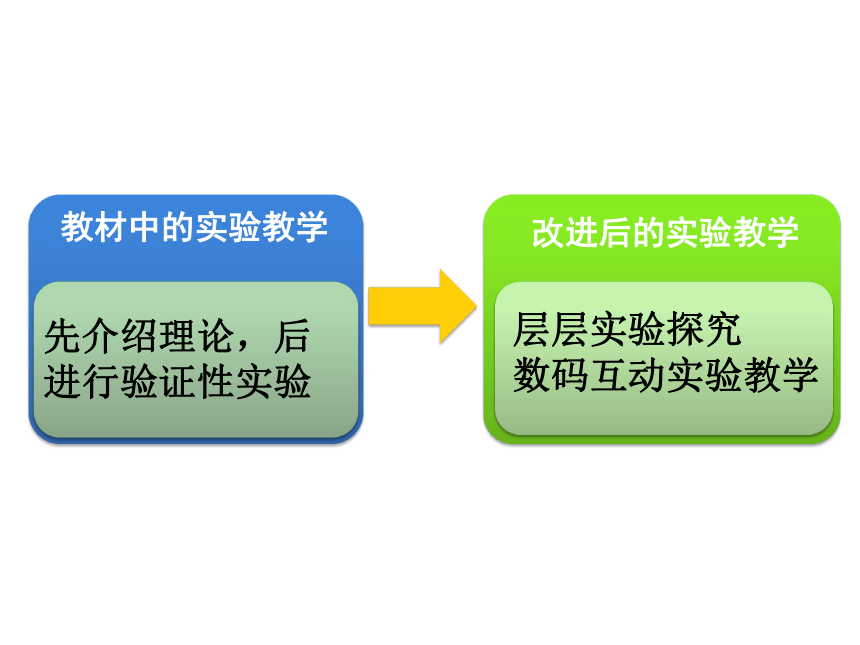 教材中的实验教学

先介绍理论，后进行验证性实验

改进后的实验教学

层层实验探究
数码互动实验教学